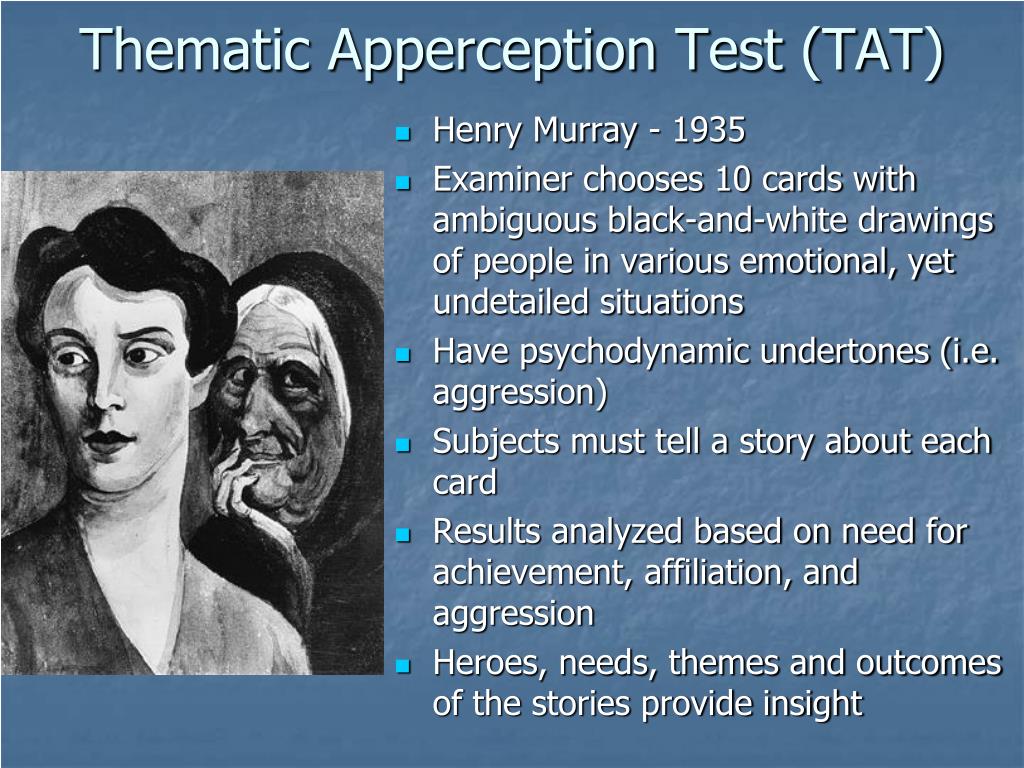 Thematic Apperception Test (TAT)

- Henry Murray - 1935
- Examiner chooses 10 cards with ambiguous black-and-white drawings of people in various emotional, yet undetailed situations
- Have psychodynamic undertones (i.e. aggression)
- Subjects must tell a story about each card
- Results analyzed based on need for achievement, affiliation, and aggression
- Heroes, needs, themes and outcomes of the stories provide insight